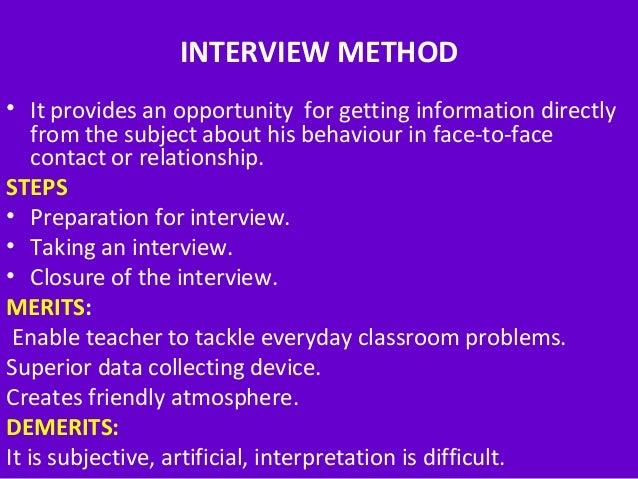 INTERVIEW METHOD

• It provides an opportunity for getting information directly from the subject about his behaviour in face-to-face contact or relationship.

STEPS

• Preparation for interview.
• Taking an interview.
• Closure of the interview.

MERITS:

Enable teacher to tackle everyday classroom problems.
Superior data collecting device.
Creates friendly atmosphere.

DEMERITS:

It is subjective, artificial, interpretation is difficult.